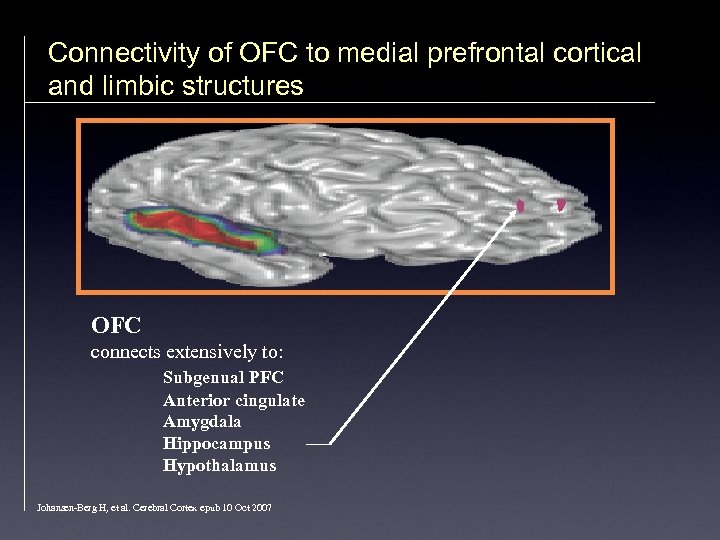 Connectivity of OFC to medial prefrontal cortical and limbic structures

OFC
connects extensively to:
Subgenual PFC
Anterior cingulate
Amygdala
Hippocampus
Hypothalamus

Johansen-Berg H, et al. Cerebral Cortex epub 10 Oct 2007